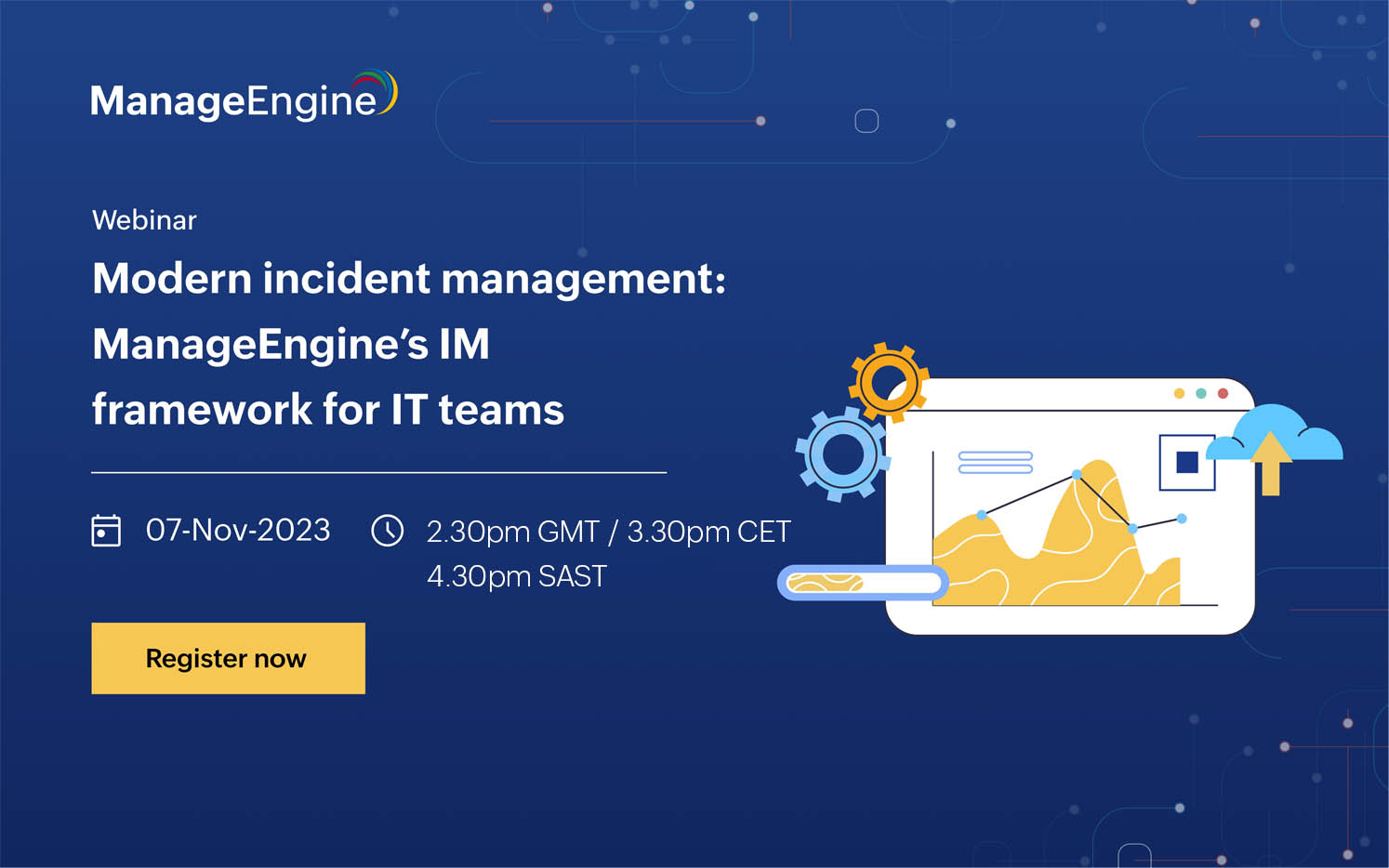 ManageEngine

Webinar

Modern incident management: ManageEngine's IM framework for IT teams

07-Nov-2023

2.30pm GMT / 3.30pm CET
4.30pm SAST

Register now